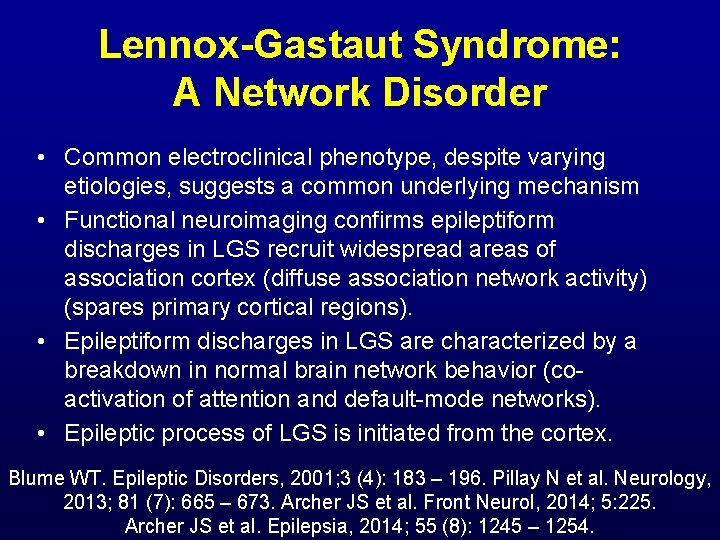 Lennox-Gastaut Syndrome:
A Network Disorder

• Common electroclinical phenotype, despite varying etiologies, suggests a common underlying mechanism
• Functional neuroimaging confirms epileptiform discharges in LGS recruit widespread areas of association cortex (diffuse association network activity) (spares primary cortical regions).
• Epileptiform discharges in LGS are characterized by a breakdown in normal brain network behavior (co-activation of attention and default-mode networks).
• Epileptic process of LGS is initiated from the cortex.

Blume WT. Epileptic Disorders, 2001;3 (4): 183 – 196. Pillay N et al. Neurology, 2013; 81 (7): 665 – 673. Archer JS et al. Front Neurol, 2014; 5:225. Archer JS et al. Epilepsia, 2014; 55 (8): 1245 – 1254.